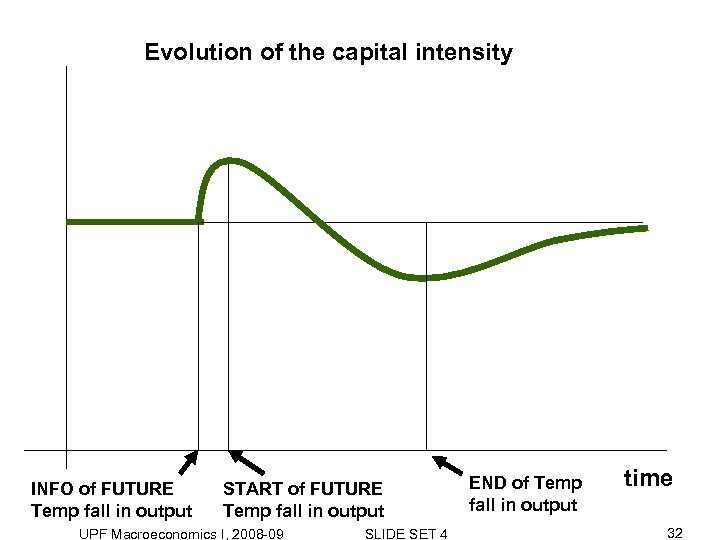 Evolution of the capital intensity

INFO of FUTURE Temp fall in output

START of FUTURE Temp fall in output

END of Temp fall in output

time

UPF Macroeconomics I, 2008-09

SLIDE SET 4

32